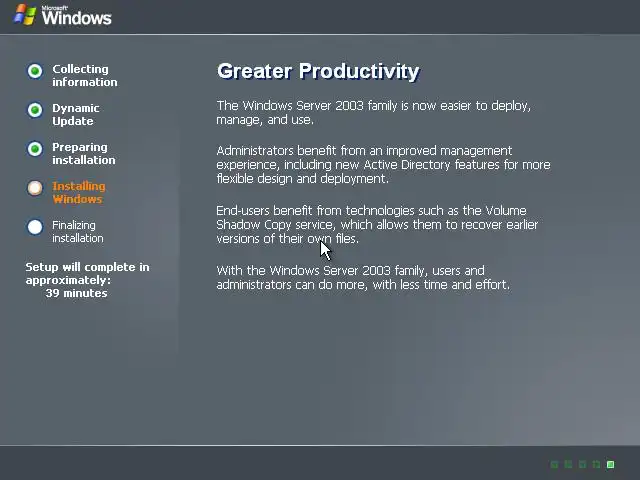 Microsoft Windows

Collecting information

Dynamic Update

Preparing installation

Installing Windows

Finalizing installation

Setup will complete in approximately: 39 minutes

Greater Productivity

The Windows Server 2003 family is now easier to deploy, manage, and use.

Administrators benefit from an improved management experience, including new Active Directory features for more flexible design and deployment.

End-users benefit from technologies such as the Volume Shadow Copy service, which allows them to recover earlier versions of their own files.

With the Windows Server 2003 family, users and administrators can do more, with less time and effort.